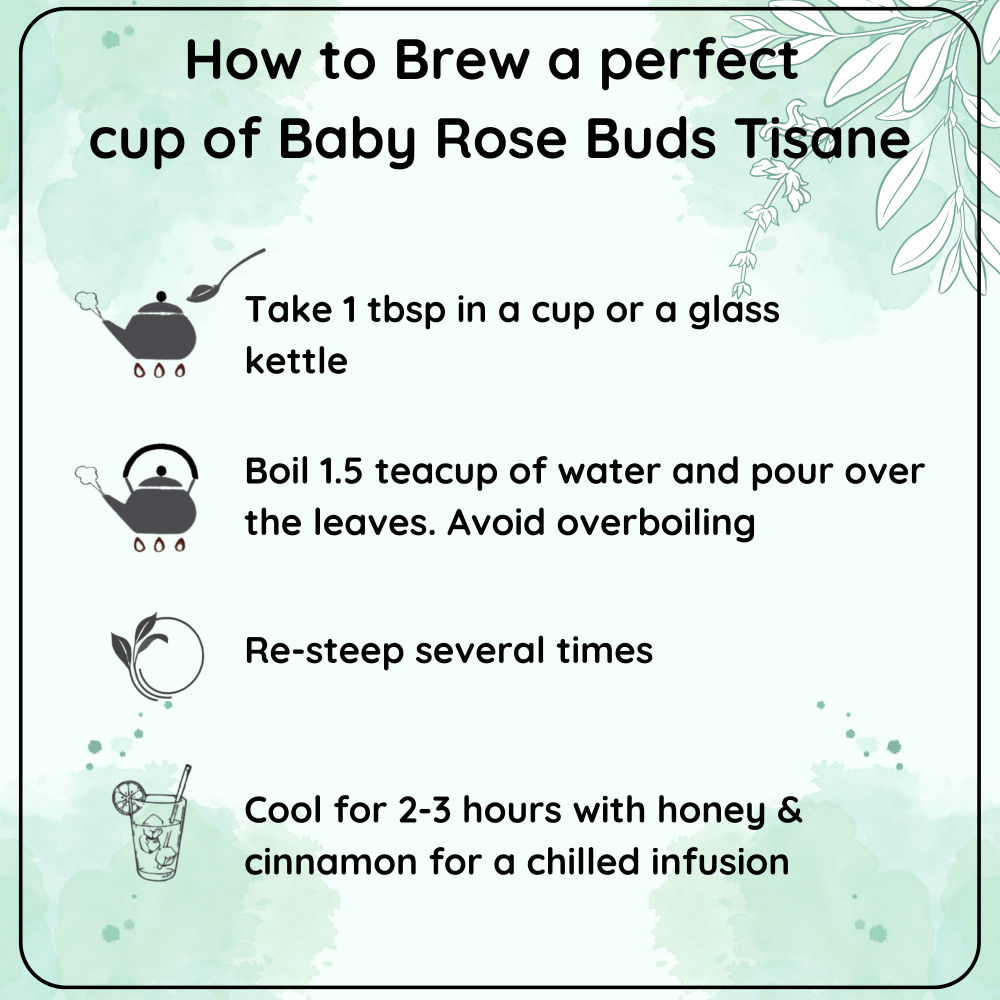 How to Brew a perfect cup of Baby Rose Buds Tisane

Take 1 tbsp in a cup or a glass kettle

Boil 1.5 teacup of water and pour over the leaves. Avoid overboiling

Re-steep several times

Cool for 2-3 hours with honey & cinnamon for a chilled infusion